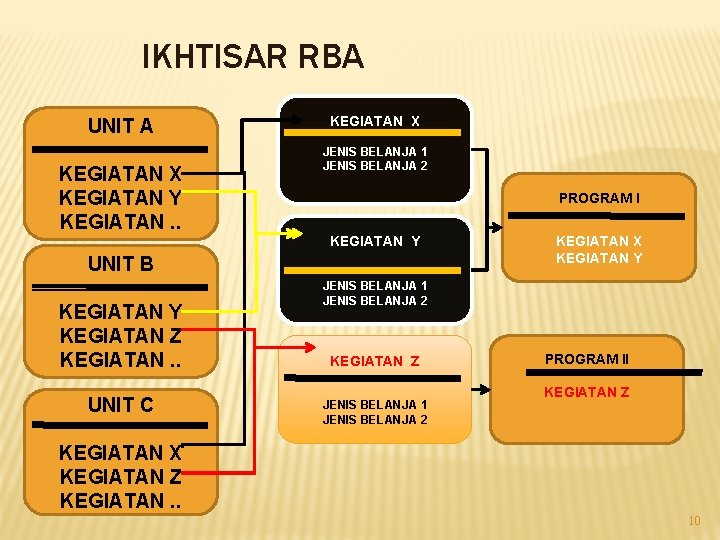 IKHTISAR RBA

UNIT A

KEGIATAN X
KEGIATAN Y
KEGIATAN ..

UNIT B

KEGIATAN Y
KEGIATAN Z
KEGIATAN ..

UNIT C

KEGIATAN X
KEGIATAN Z
KEGIATAN ..

KEGIATAN X

JENIS BELANJA 1
JENIS BELANJA 2

KEGIATAN Y

JENIS BELANJA 1
JENIS BELANJA 2

KEGIATAN Z

JENIS BELANJA 1
JENIS BELANJA 2

PROGRAM I

KEGIATAN X
KEGIATAN Y

PROGRAM II

KEGIATAN Z

10